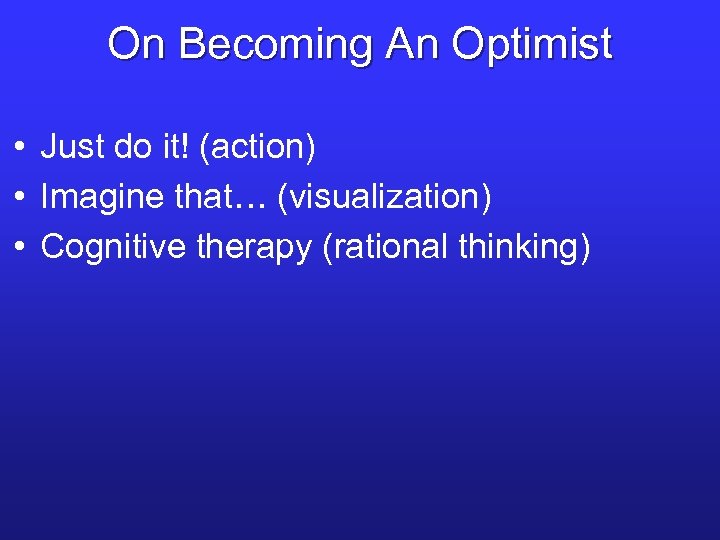 On Becoming An Optimist

• Just do it! (action)
• Imagine that… (visualization)
• Cognitive therapy (rational thinking)